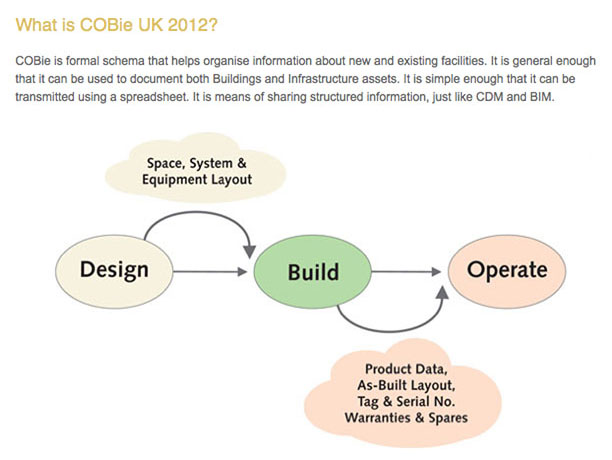 What is COBie UK 2012?

COBie is formal schema that helps organise information about new and existing facilities. It is general enough that it can be used to document both Buildings and Infrastructure assets. It is simple enough that it can be transmitted using a spreadsheet. It is means of sharing structured information, just like CDM and BIM.

Space, System & Equipment Layout

Design

Build

Operate

Product Data, As-Built Layout, Tag & Serial No. Warranties & Spares